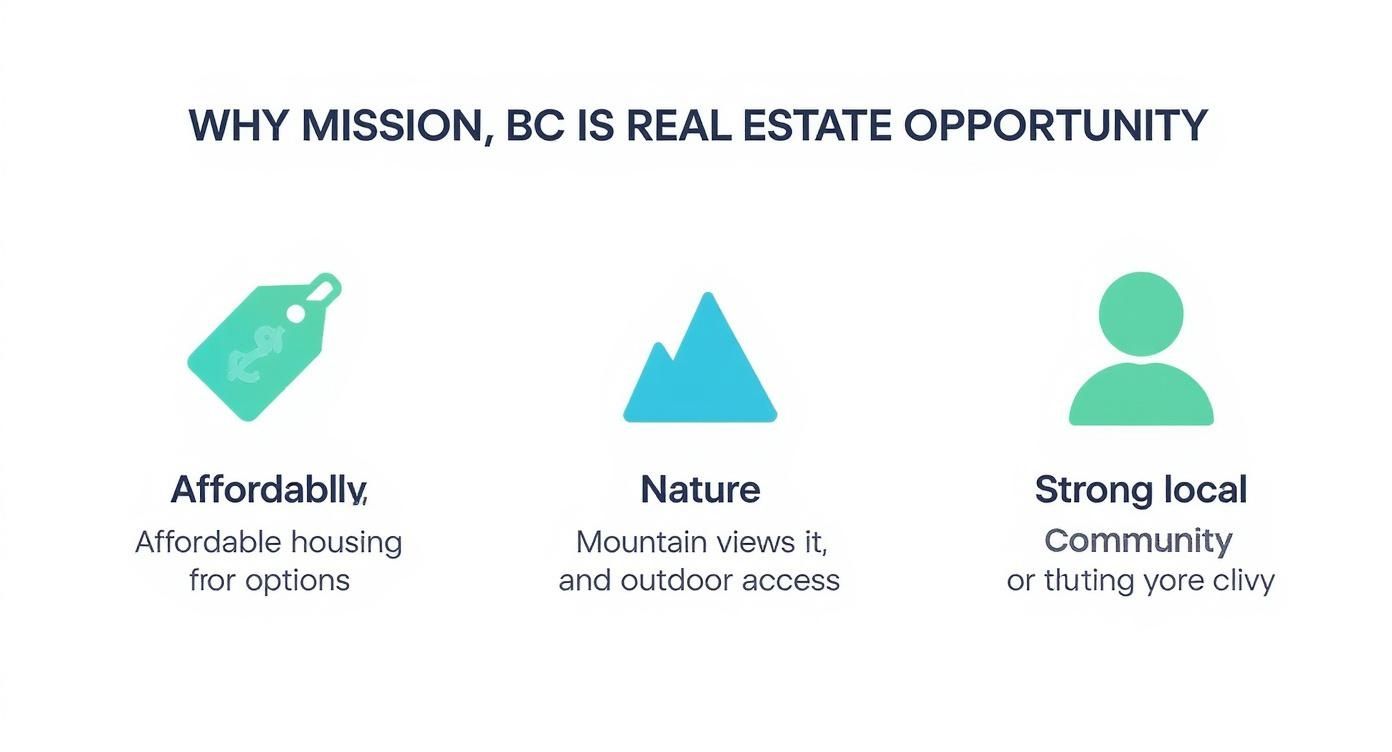 WHY MISSION, BC IS REAL ESTATE OPPORTUNITY

Affordablly,
Affordable housing
fror options

Nature
Mountain views it,
and outdoor access

Strong local
Community
or tluting yore clivy